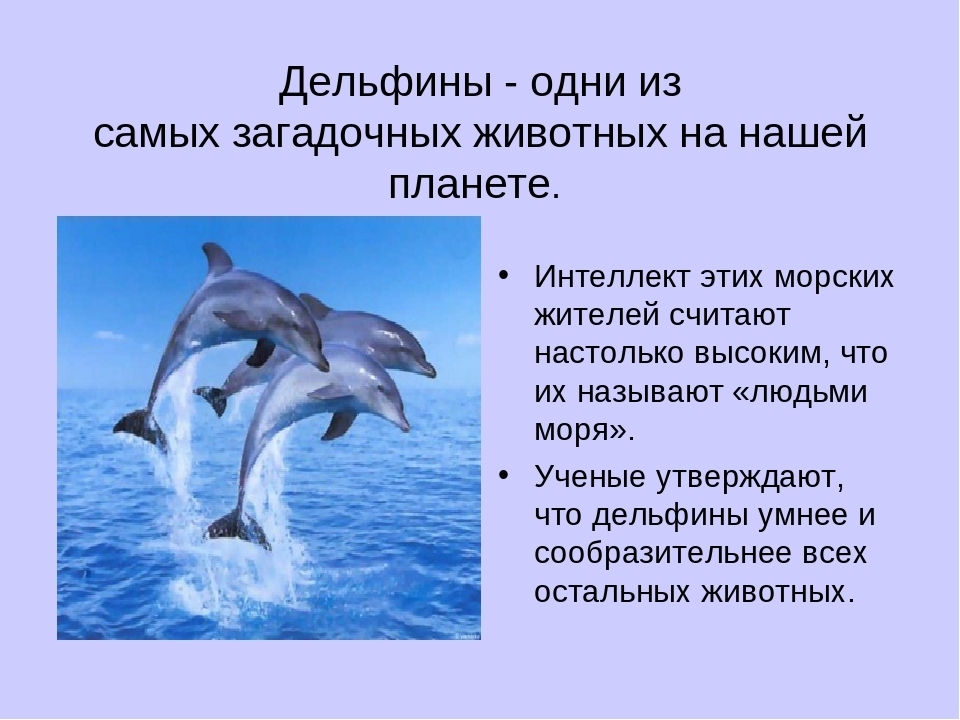 Дельфины - одни из самых загадочных животных на нашей планете.

• Интеллект этих морских жителей считают настолько высоким, что их называют «людьми моря».

• Ученые утверждают, что дельфины умнее и сообразительнее всех остальных животных.